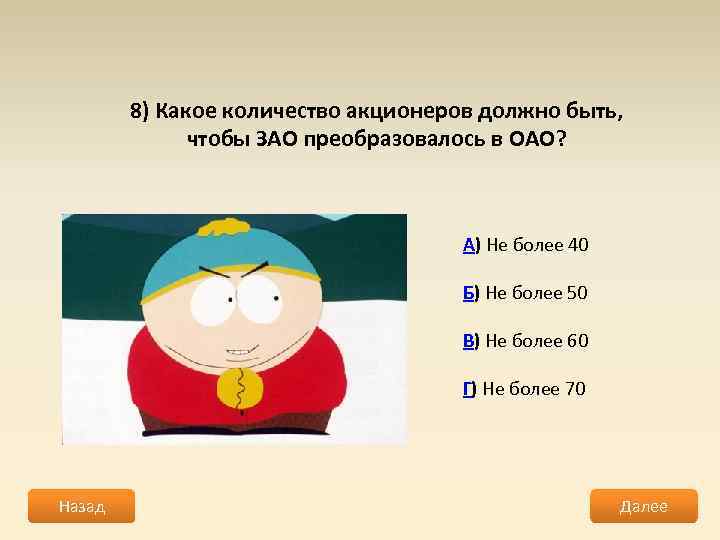 8) Какое количество акционеров должно быть, чтобы ЗАО преобразовалось в ОАО?

А) Не более 40

Б) Не более 50

В) Не более 60

Г) Не более 70

Назад

Далее